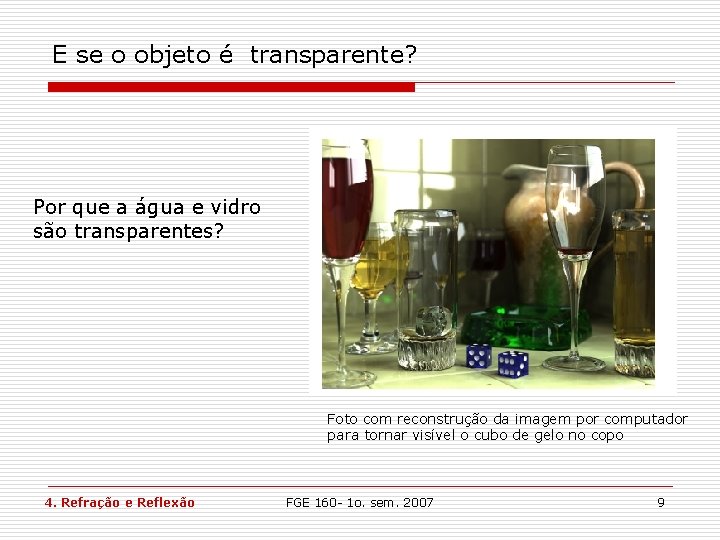 E se o objeto é transparente?

Por que a água e vidro são transparentes?

Foto com reconstrução da imagem por computador para tornar visível o cubo de gelo no copo

4. Refração e Reflexão

FGE 160- 1o. sem. 2007

9